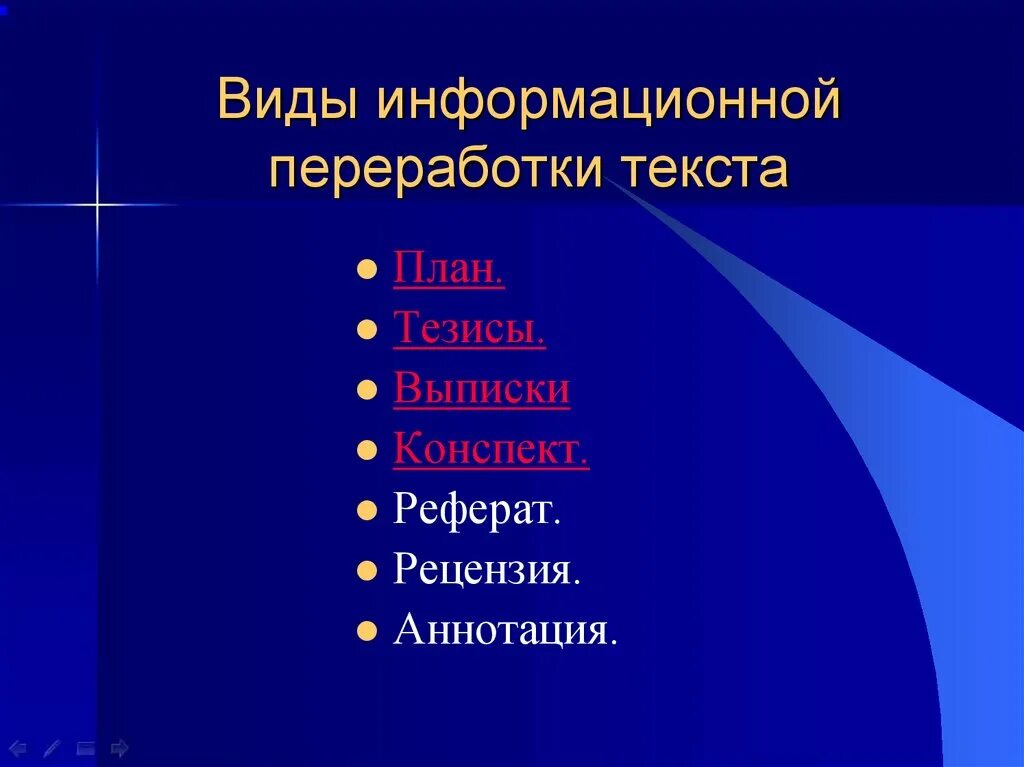 Виды информационной переработки текста

- План.
- Тезисы.
- Выписки
- Конспект.
- Реферат.
- Рецензия.
- Аннотация.